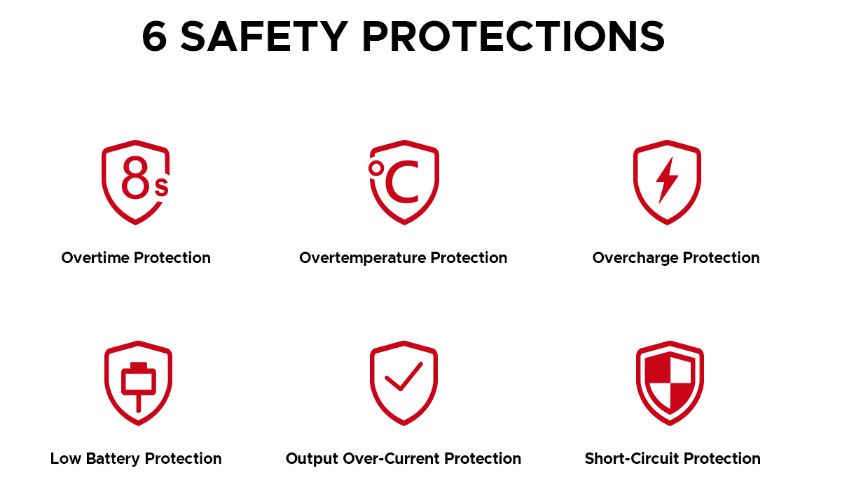 6 SAFETY PROTECTIONS

8s

Overtime Protection

°C

Overtemperature Protection

Overcharge Protection

Low Battery Protection

Output Over-Current Protection

Short-Circuit Protection